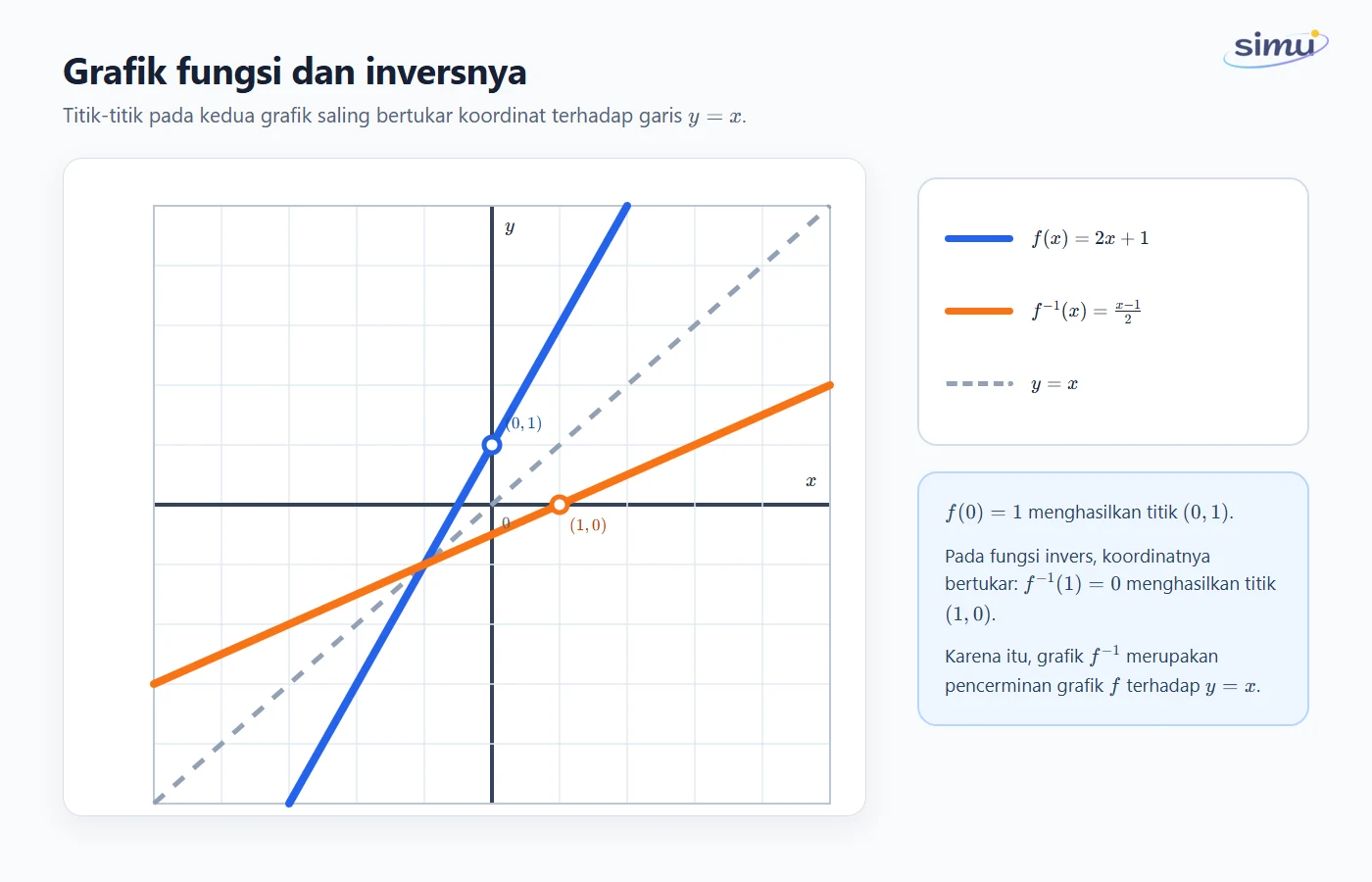 simu

Grafik fungsi dan inversnya

Titik-titik pada kedua grafik saling bertukar koordinat terhadap garis $y = x$.

$y$

$(0, 1)$

$x$

$0$

$(1, 0)$

$f(x) = 2x + 1$

$f^{-1}(x) = \frac{x-1}{2}$

$y = x$

$f(0) = 1$ menghasilkan titik $(0, 1)$.

Pada fungsi invers, koordinatnya bertukar: $f^{-1}(1) = 0$ menghasilkan titik $(1, 0)$.

Karena itu, grafik $f^{-1}$ merupakan pencerminan grafik $f$ terhadap $y = x$.